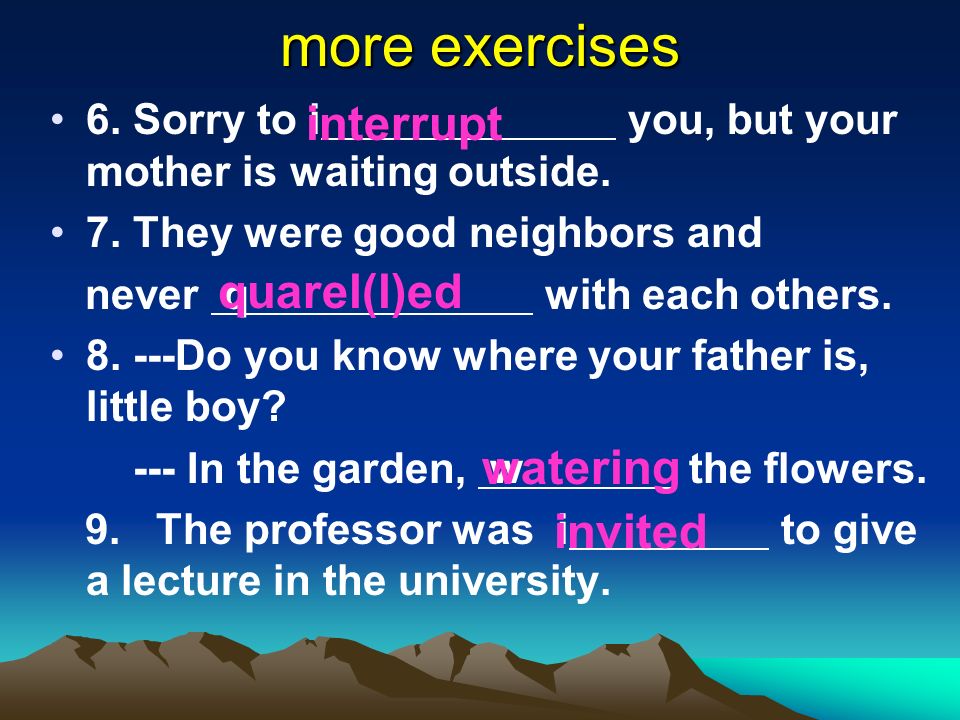 more exercises

• 6. Sorry to interrupt you, but your mother is waiting outside.

• 7. They were good neighbors and never quarel(l)ed with each others.

• 8. ---Do you know where your father is, little boy?

--- In the garden, watering the flowers.

9. The professor was invited to give a lecture in the university.